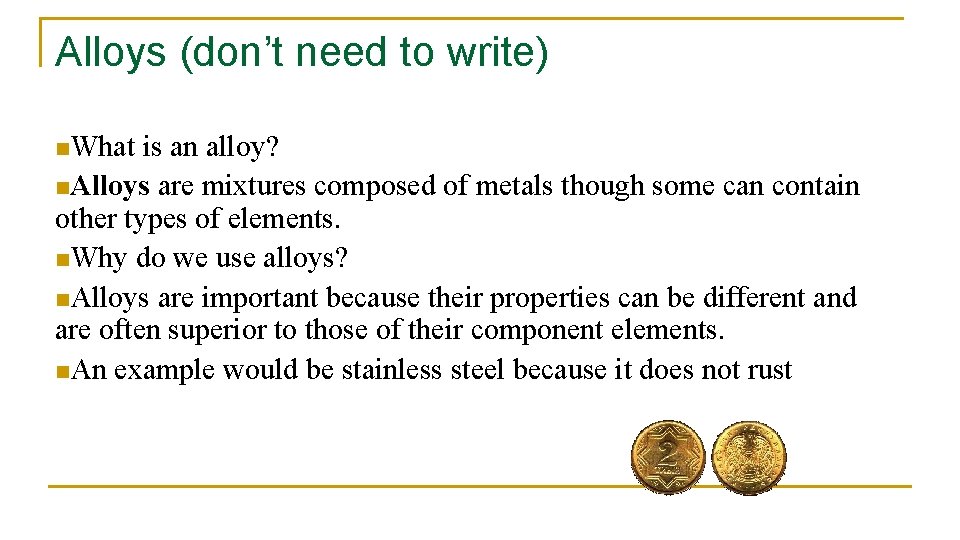 Alloys (don’t need to write)

What is an alloy?

Alloys are mixtures composed of metals though some can contain other types of elements.

Why do we use alloys?

Alloys are important because their properties can be different and are often superior to those of their component elements.

An example would be stainless steel because it does not rust

2